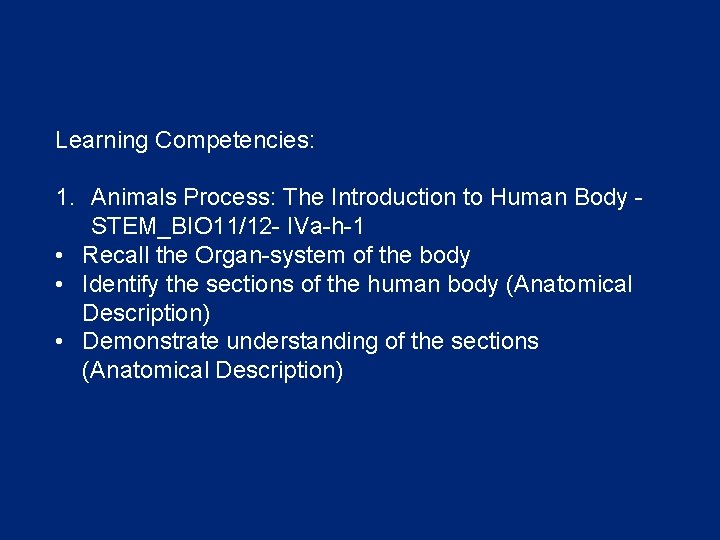 Learning Competencies:

1. Animals Process: The Introduction to Human Body - STEM_BIO11/12- IVa-h-1
• Recall the Organ-system of the body
• Identify the sections of the human body (Anatomical Description)
• Demonstrate understanding of the sections (Anatomical Description)